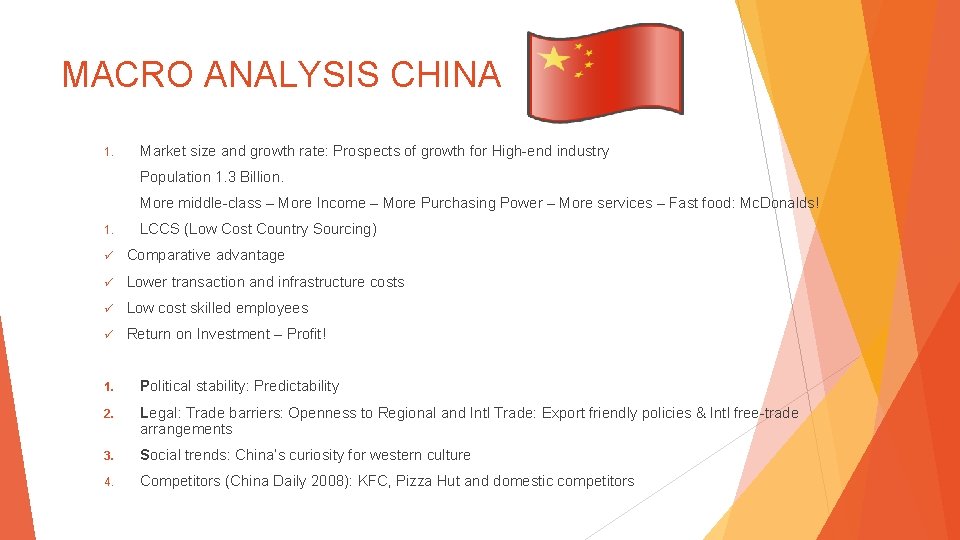 MACRO ANALYSIS CHINA

1. Market size and growth rate: Prospects of growth for High-end industry

Population 1.3 Billion.

More middle-class – More Income – More Purchasing Power – More services – Fast food: McDonalds!

1. LCCS (Low Cost Country Sourcing)

✓ Comparative advantage

✓ Lower transaction and infrastructure costs

✓ Low cost skilled employees

✓ Return on Investment – Profit!

1. Political stability: Predictability

2. Legal: Trade barriers: Openness to Regional and Intl Trade: Export friendly policies & Intl free-trade arrangements

3. Social trends: China's curiosity for western culture

4. Competitors (China Daily 2008): KFC, Pizza Hut and domestic competitors